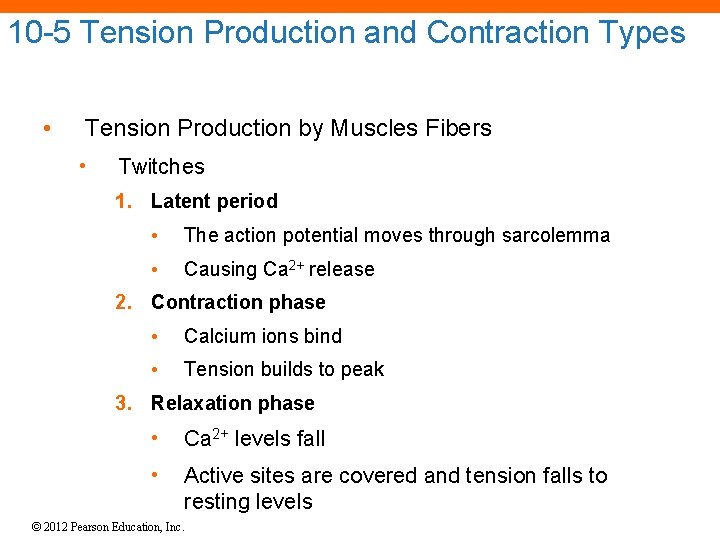 10-5 Tension Production and Contraction Types

• Tension Production by Muscles Fibers

• Twitches

1. Latent period

• The action potential moves through sarcolemma

• Causing $Ca^{2+}$ release

2. Contraction phase

• Calcium ions bind

• Tension builds to peak

3. Relaxation phase

• $Ca^{2+}$ levels fall

• Active sites are covered and tension falls to resting levels

© 2012 Pearson Education, Inc.